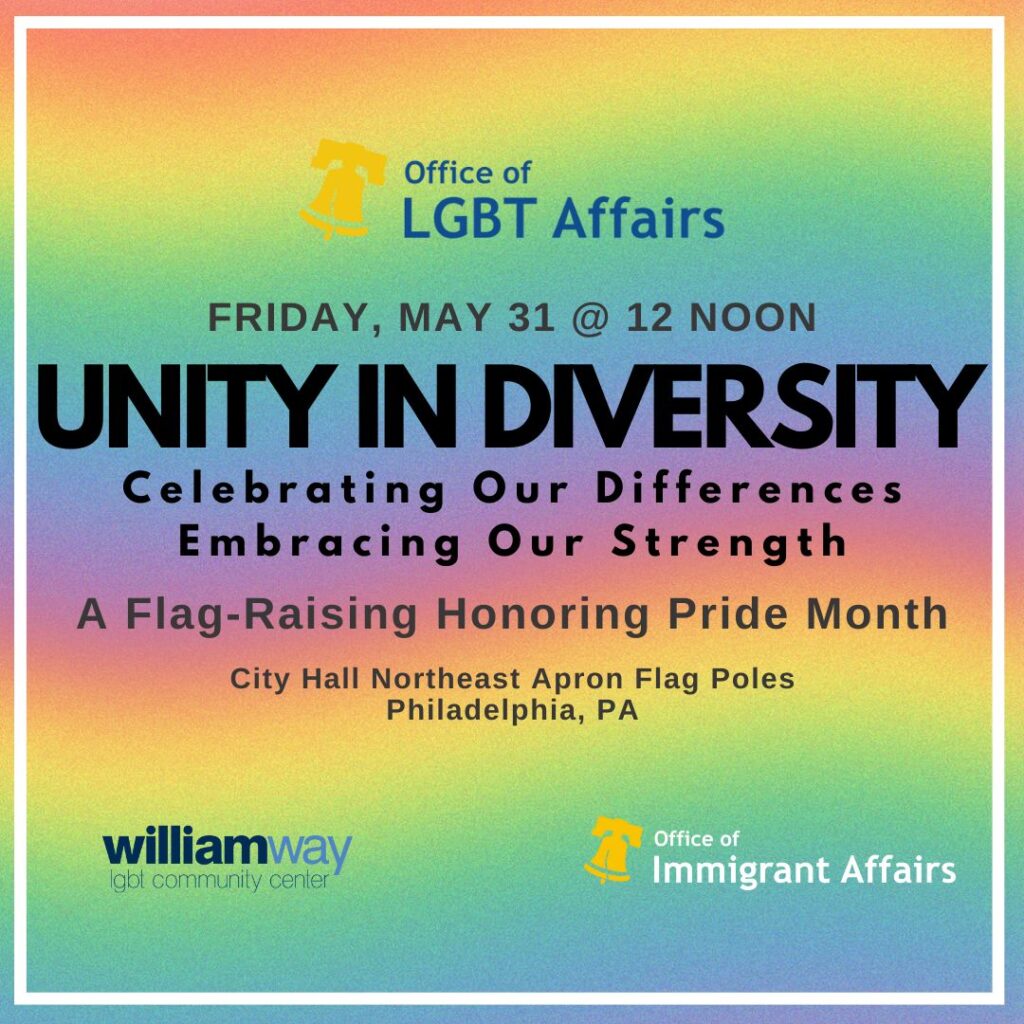 Office of
LGBT Affairs

FRIDAY, MAY 31 @ 12 NOON

UNITY IN DIVERSITY

Celebrating Our Differences
Embracing Our Strength

A Flag-Raising Honoring Pride Month

City Hall Northeast Apron Flag Poles
Philadelphia, PA

williamway
lgbt community center

Office of
Immigrant Affairs